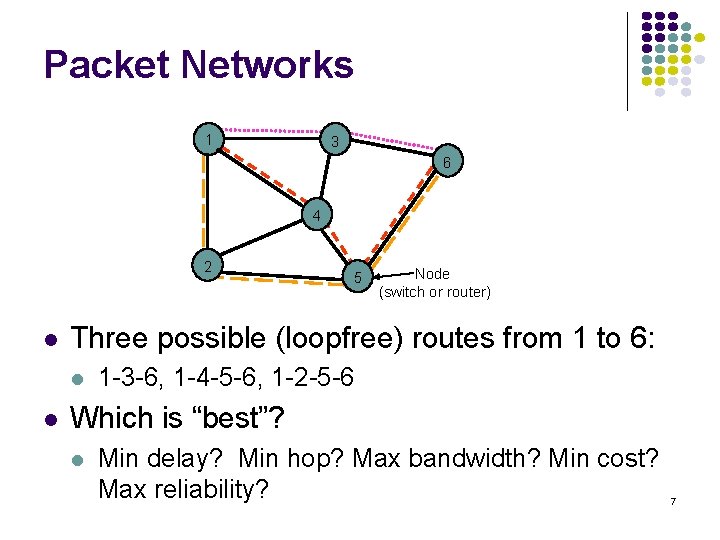 Packet Networks

1
3
6
4
2
5
Node
(switch or router)

- Three possible (loopfree) routes from 1 to 6:
  - 1-3-6, 1-4-5-6, 1-2-5-6
- Which is “best”?
  - Min delay? Min hop? Max bandwidth? Min cost? Max reliability?

7